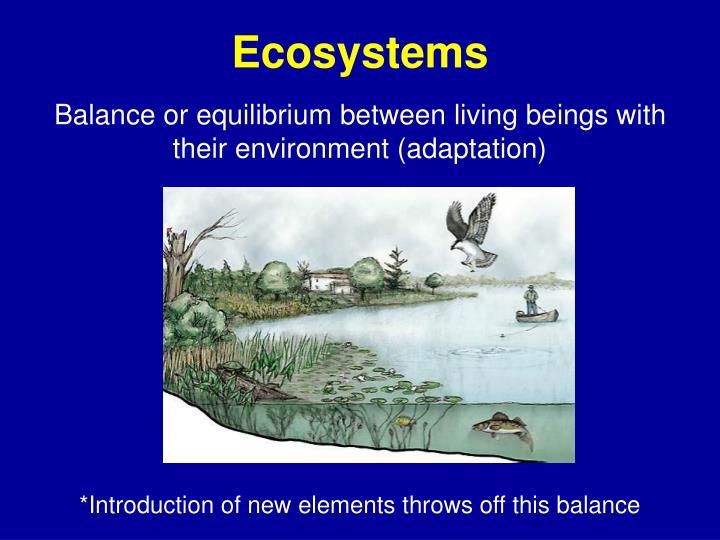 Ecosystems

Balance or equilibrium between living beings with their environment (adaptation)

*Introduction of new elements throws off this balance